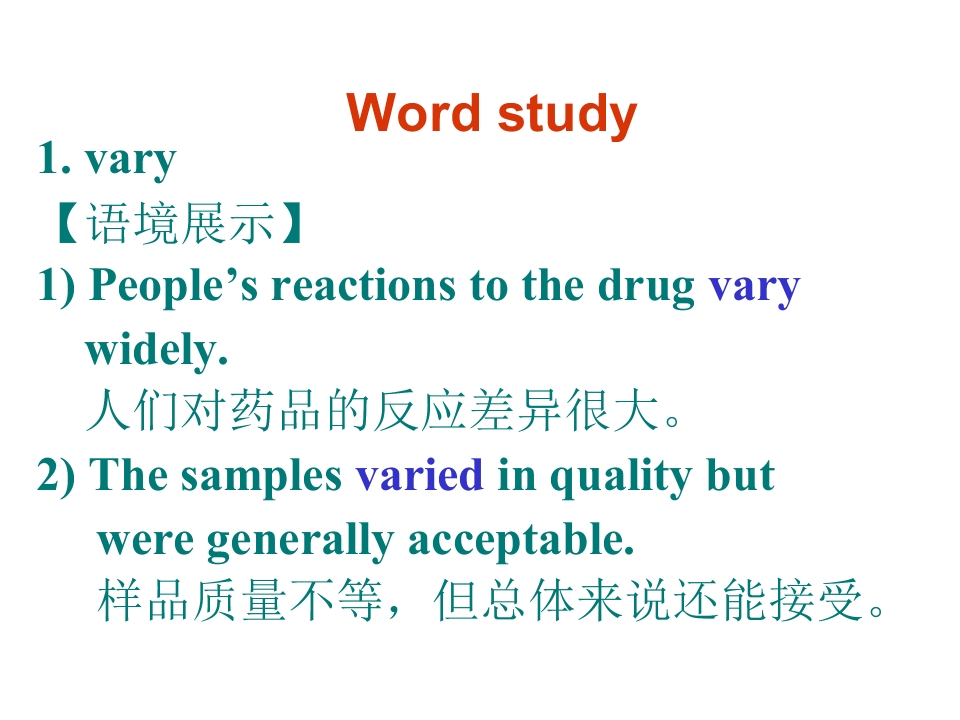 Word study

1. vary

【语境展示】

1) People's reactions to the drug vary widely.

人们对药品的反应差异很大。

2) The samples varied in quality but were generally acceptable.

样品质量不等，但总体来说还能接受。